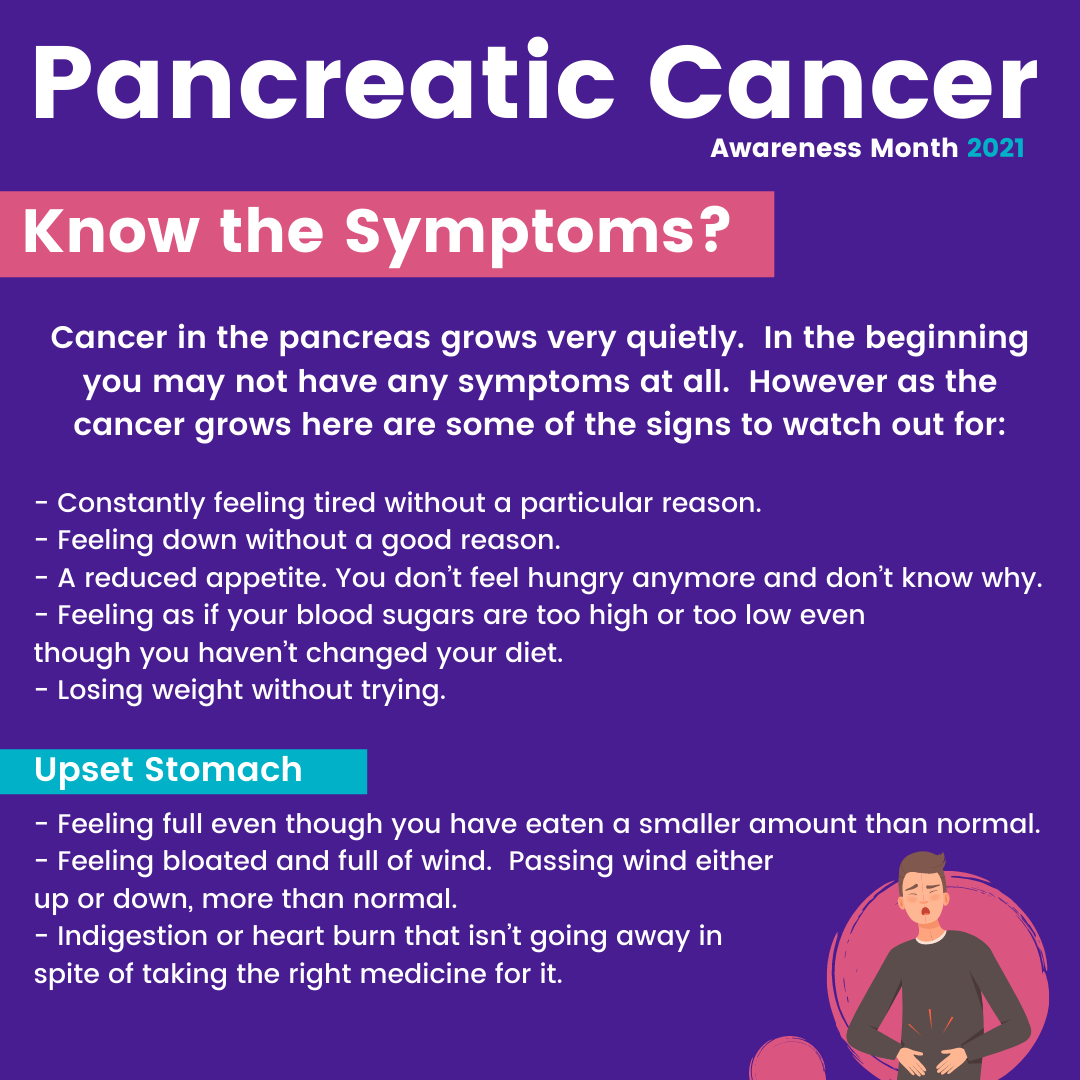 Pancreatic Cancer
Awareness Month 2021

Know the Symptoms?

Cancer in the pancreas grows very quietly. In the beginning you may not have any symptoms at all. However as the cancer grows here are some of the signs to watch out for:

- Constantly feeling tired without a particular reason.
- Feeling down without a good reason.
- A reduced appetite. You don't feel hungry anymore and don't know why.
- Feeling as if your blood sugars are too high or too low even though you haven't changed your diet.
- Losing weight without trying.

Upset Stomach

- Feeling full even though you have eaten a smaller amount than normal.
- Feeling bloated and full of wind. Passing wind either up or down, more than normal.
- Indigestion or heart burn that isn't going away in spite of taking the right medicine for it.